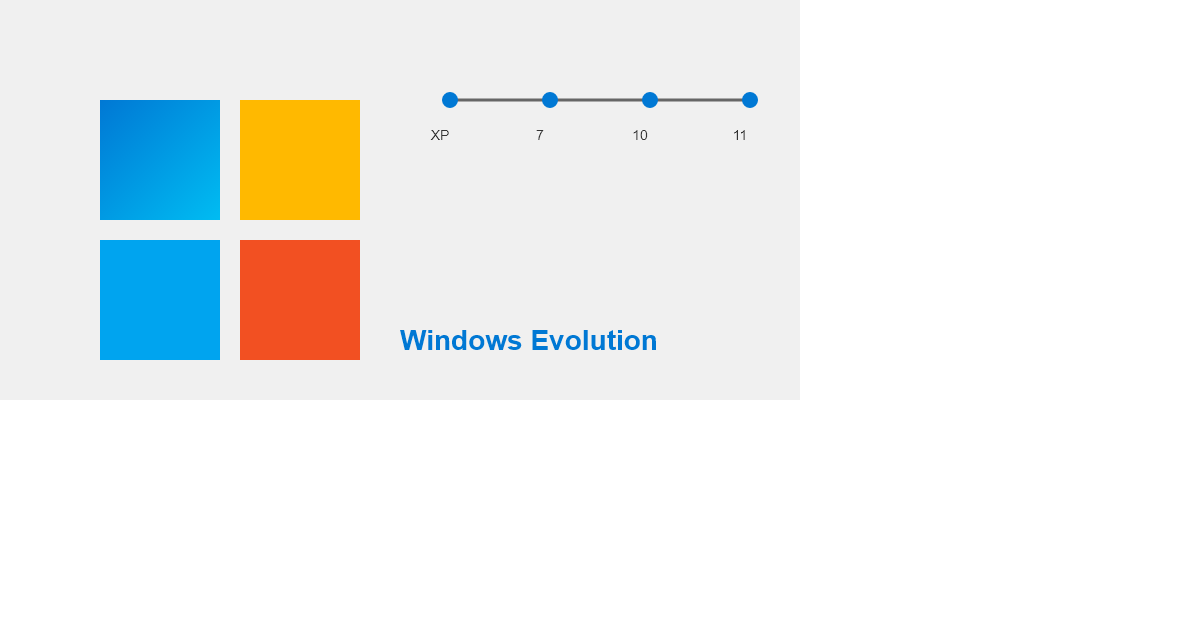 XP
7
10
11

Windows Evolution